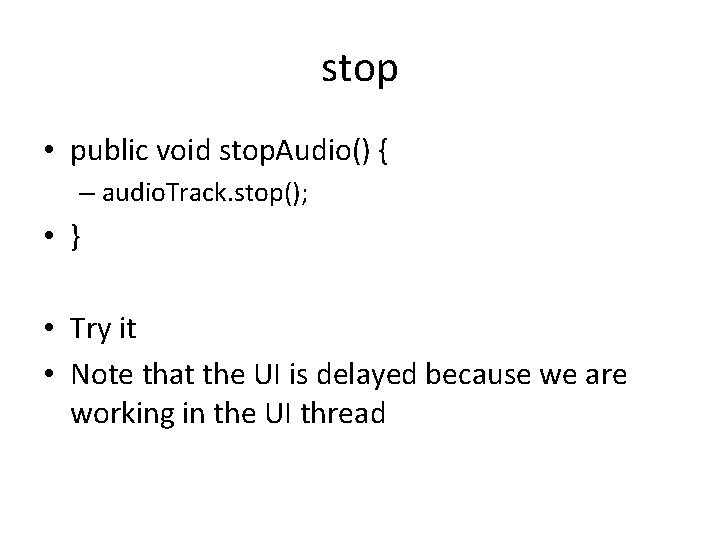 stop

• public void stopAudio() {
– audioTrack.stop();
• }

• Try it
• Note that the UI is delayed because we are working in the UI thread